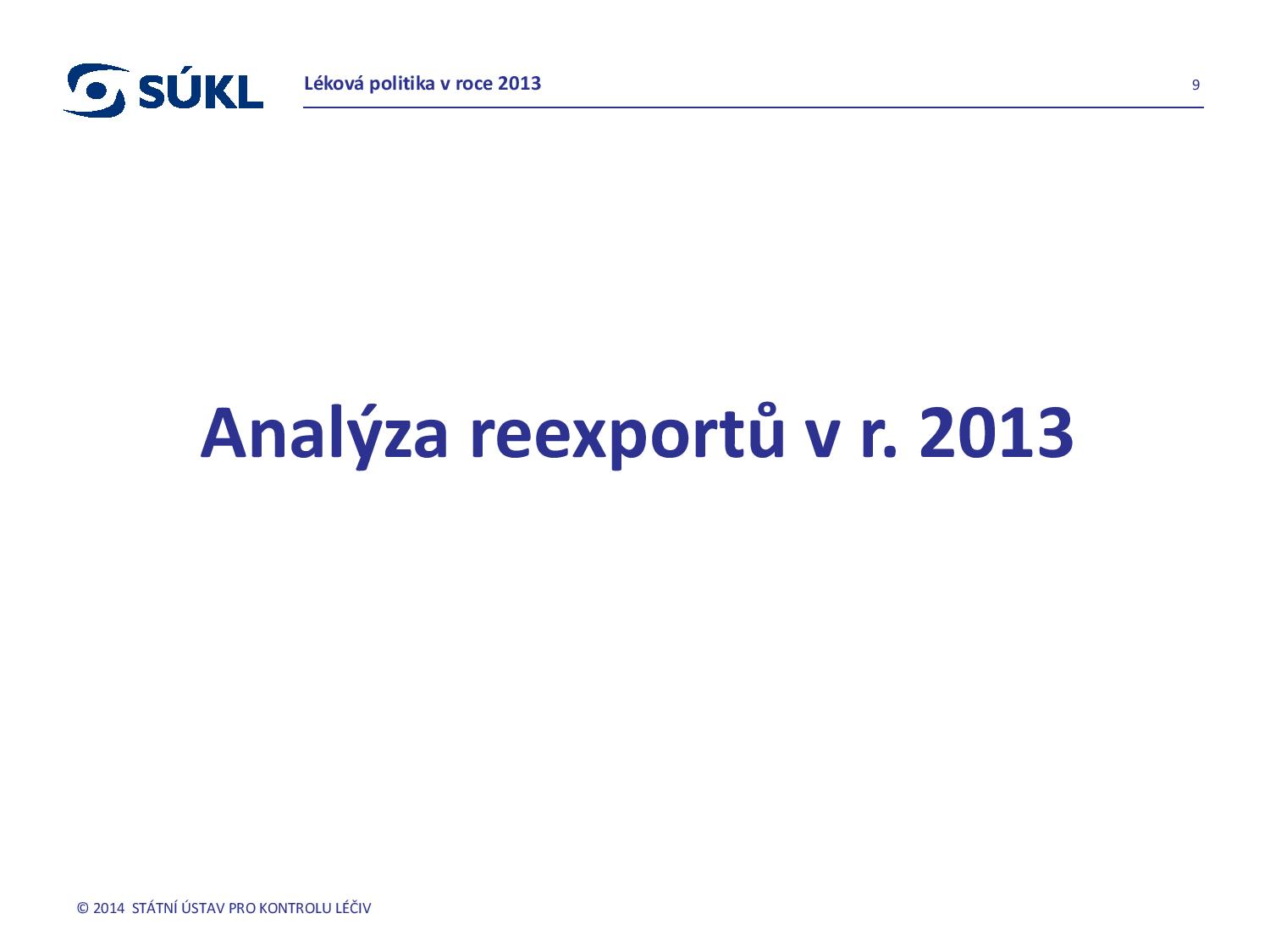 SÚKL

Léková politika v roce 2013

9

Analýza reexportů v r. 2013

© 2014 STÁTNÍ ÚSTAV PRO KONTROLU LÉČIV